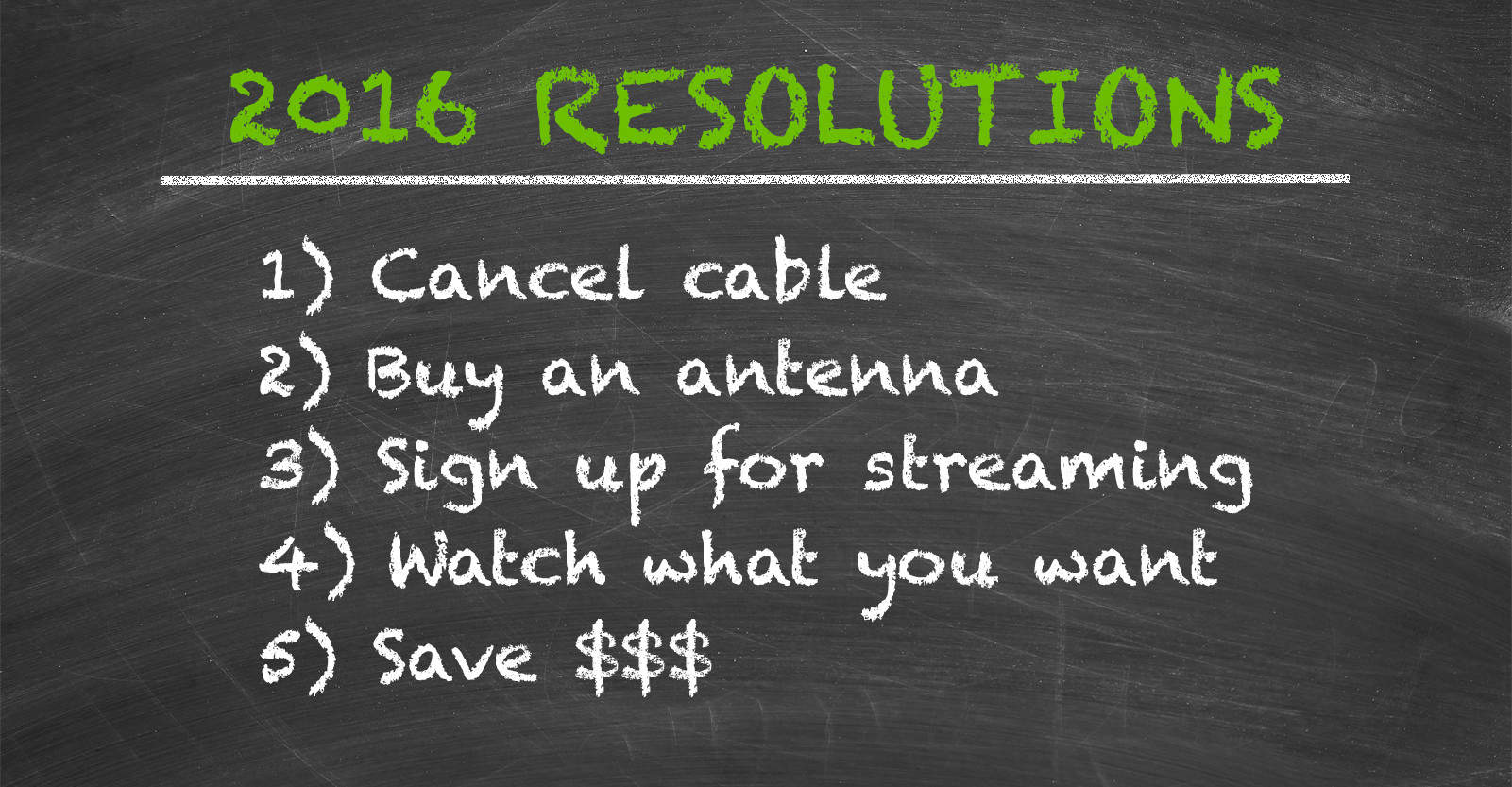 2016 RESOLUTIONS

1) Cancel cable
2) Buy an antenna
3) Sign up for streaming
4) Watch what you want
5) Save \$\$\$